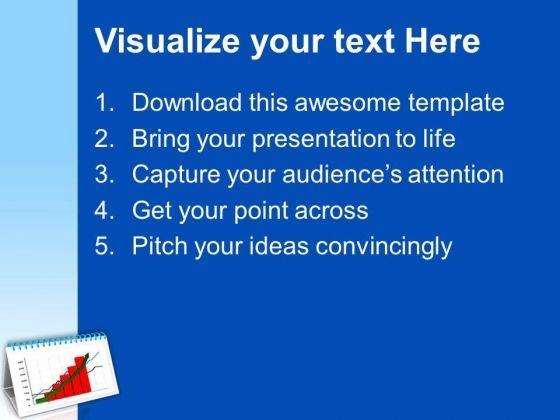 Visualize your text Here

1. Download this awesome template
2. Bring your presentation to life
3. Capture your audience's attention
4. Get your point across
5. Pitch your ideas convincingly